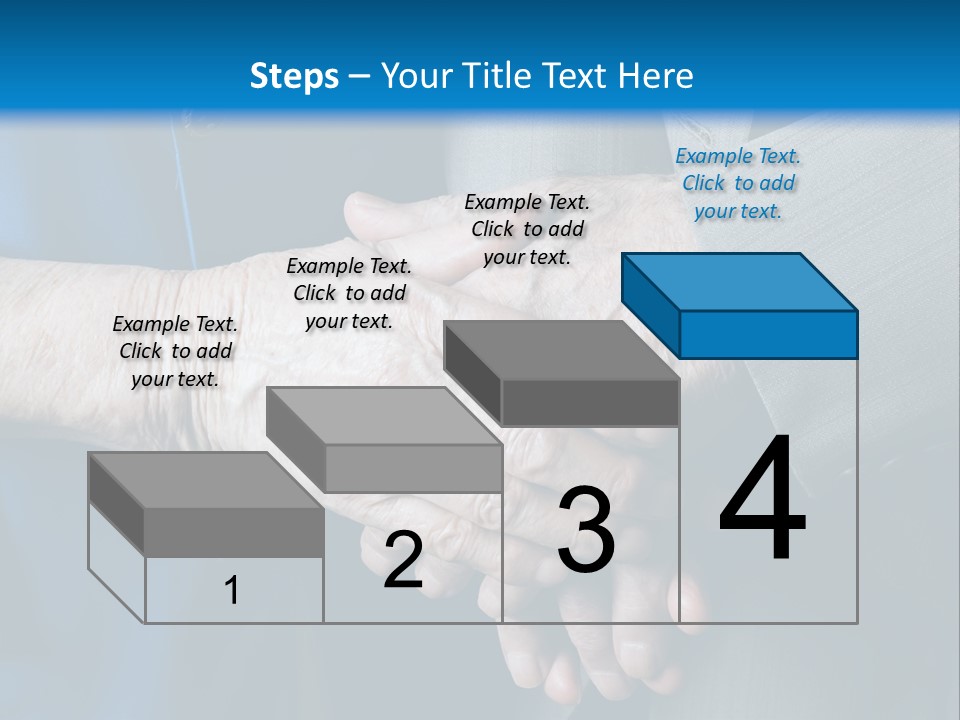 Steps – Your Title Text Here

Example Text. Click to add your text.

Example Text. Click to add your text.

Example Text. Click to add your text.

Example Text. Click to add your text.

1

2

3

4